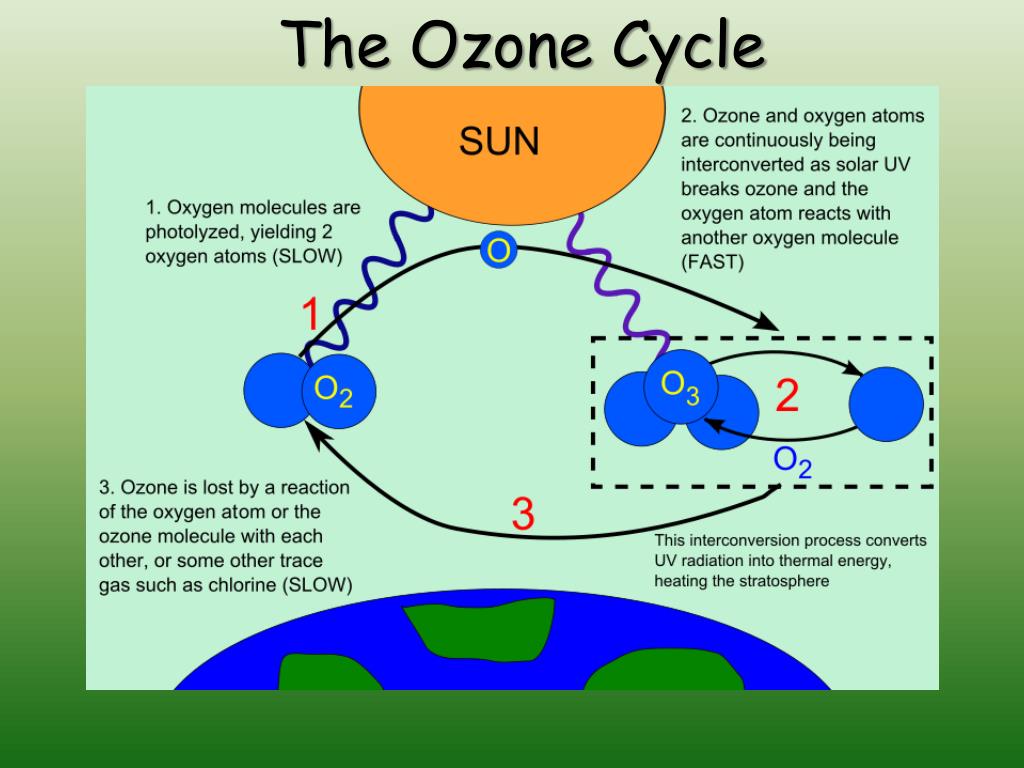 The Ozone Cycle

SUN

1. Oxygen molecules are photolyzed, yielding 2 oxygen atoms (SLOW)

2. Ozone and oxygen atoms are continuously being interconverted as solar UV breaks ozone and the oxygen atom reacts with another oxygen molecule (FAST)

O

1

$O_2$

$O_3$

2

$O_2$

3

3. Ozone is lost by a reaction of the oxygen atom or the ozone molecule with each other, or some other trace gas such as chlorine (SLOW)

This interconversion process converts UV radiation into thermal energy, heating the stratosphere